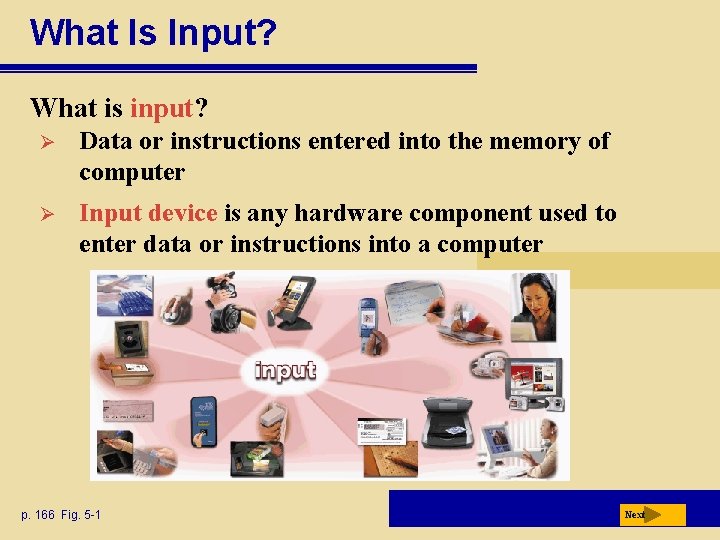 What Is Input?

What is input?

➢ Data or instructions entered into the memory of computer

➢ Input device is any hardware component used to enter data or instructions into a computer

input

p. 166 Fig. 5-1

Next